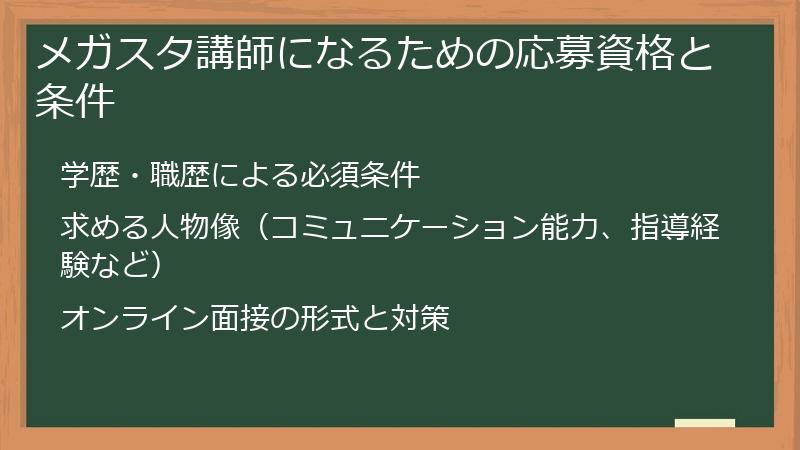 メガスタ講師になるための応募資格と条件

学歴・職歴による必須条件

求める人物像（コミュニケーション能力、指導経験など）

オンライン面接の形式と対策